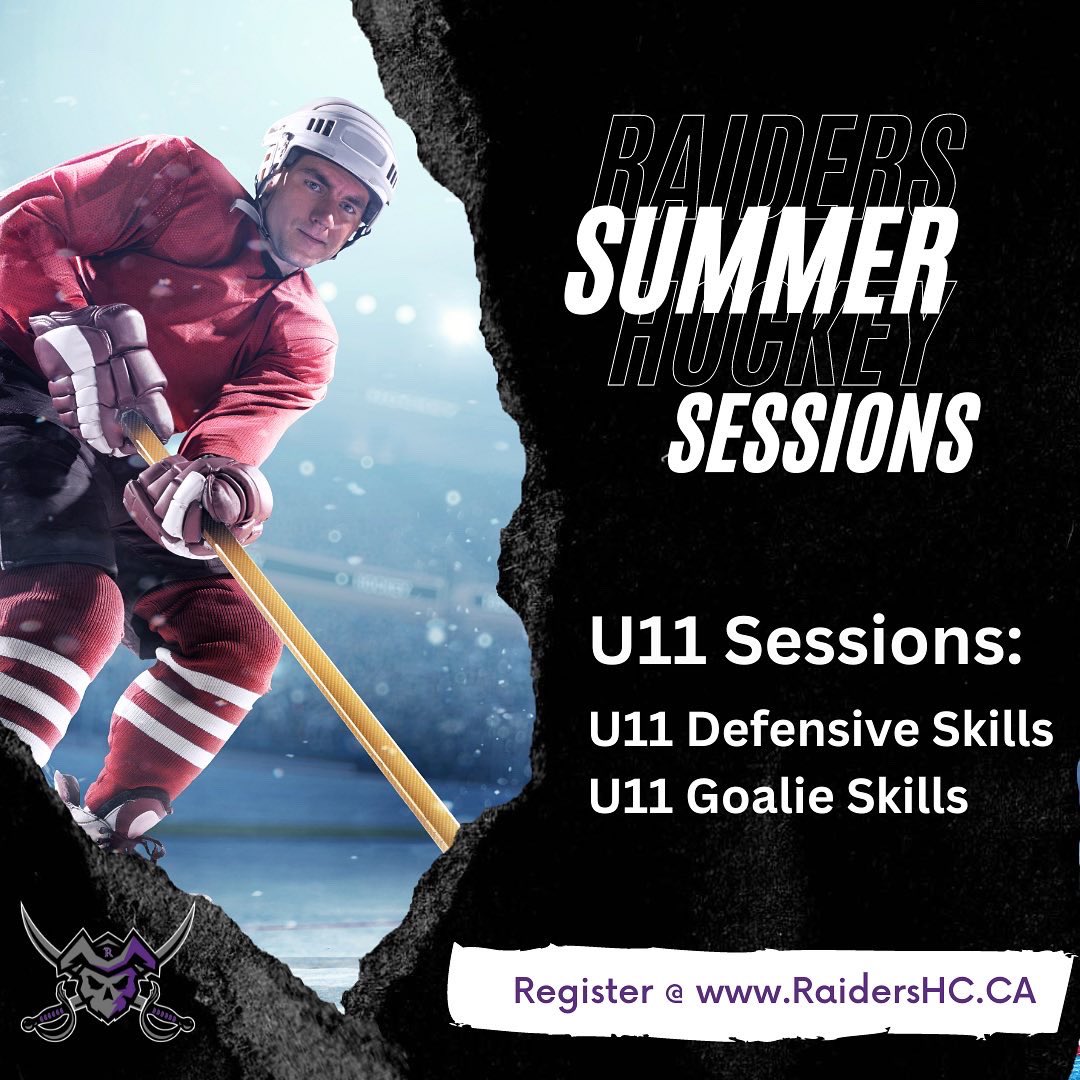 RAIDERS
SUMMER
HOCKEY
SESSIONS

U11 Sessions:
U11 Defensive Skills
U11 Goalie Skills

Register @ www.RaidersHC.CA